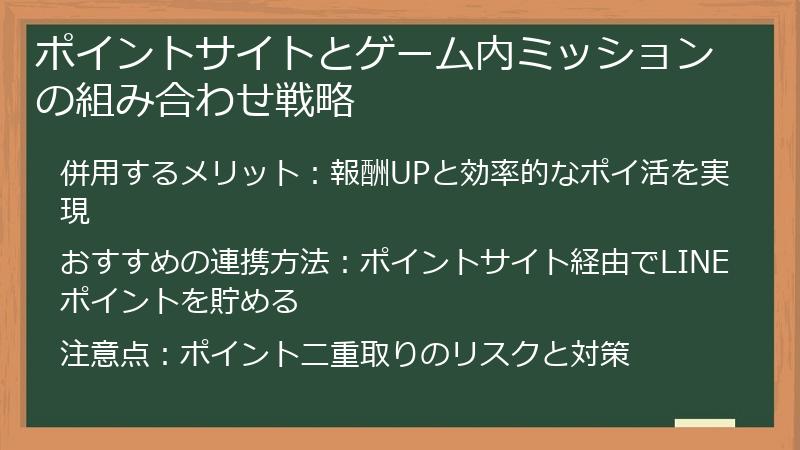 ポイントサイトとゲーム内ミッションの組み合わせ戦略

併用するメリット：報酬UPと効率的なポイ活を実現

おすすめの連携方法：ポイントサイト経由でLINEポイントを貯める

注意点：ポイント二重取りのリスクと対策